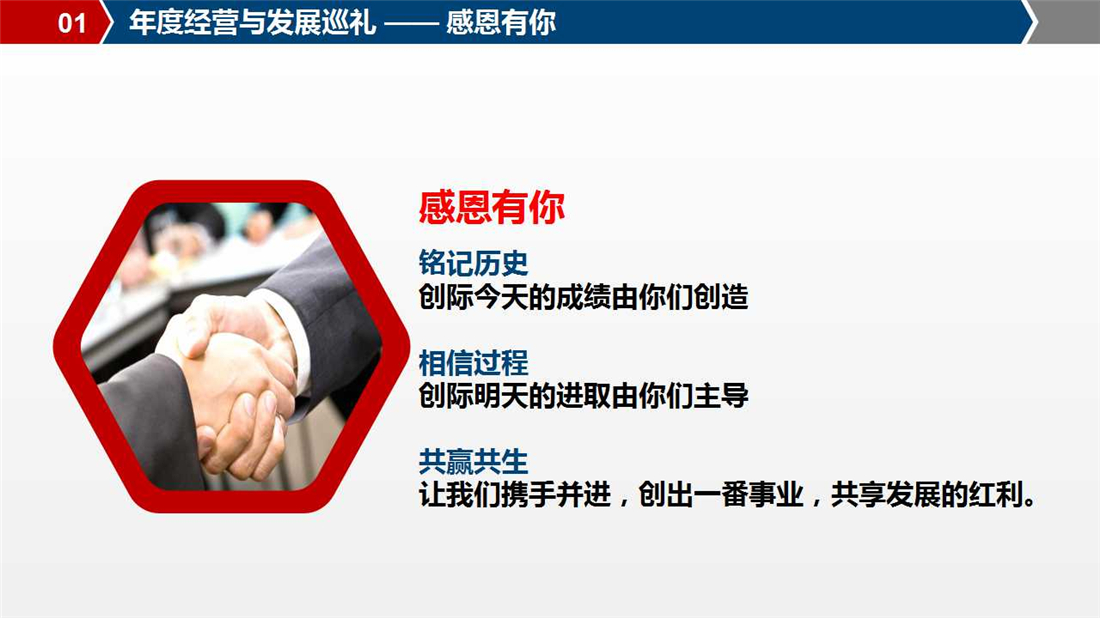 01 年度经营与发展巡礼 —— 感恩有你

感恩有你

铭记历史
创际今天的成绩由你们创造

相信过程
创际明天的进取由你们主导

共赢共生
让我们携手并进，创出一番事业，共享发展的红利。